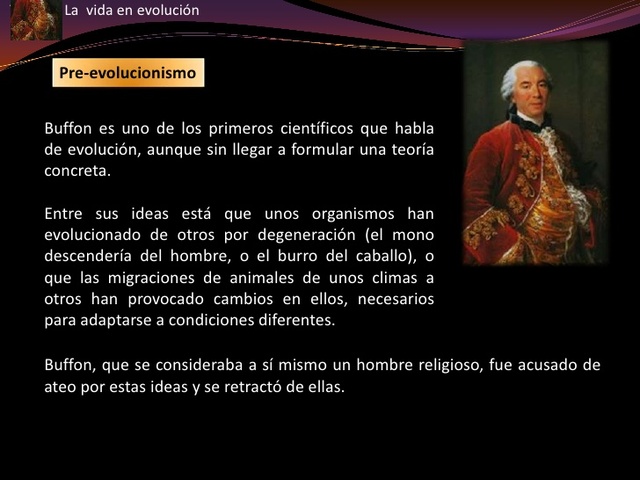 La vida en evolución

Pre-evolucionismo

Buffon es uno de los primeros científicos que habla de evolución, aunque sin llegar a formular una teoría concreta.

Entre sus ideas está que unos organismos han evolucionado de otros por degeneración (el mono descendería del hombre, o el burro del caballo), o que las migraciones de animales de unos climas a otros han provocado cambios en ellos, necesarios para adaptarse a condiciones diferentes.

Buffon, que se consideraba a sí mismo un hombre religioso, fue acusado de ateo por estas ideas y se retractó de ellas.